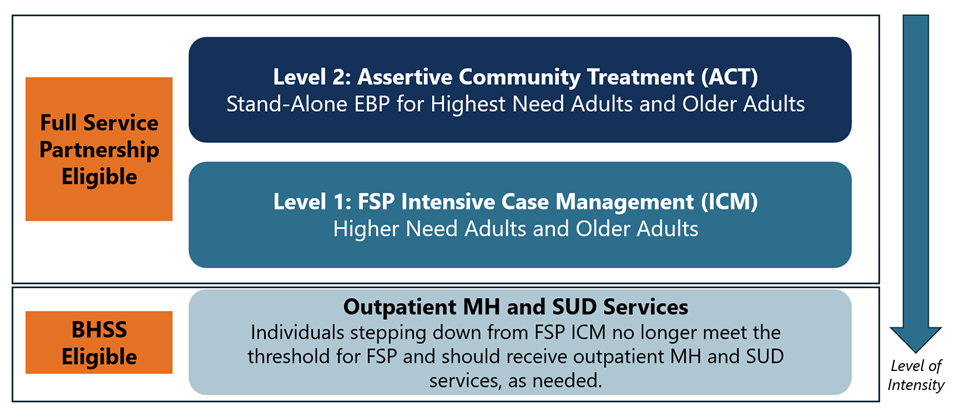 Full Service Partnership Eligible

Level 2: Assertive Community Treatment (ACT)
Stand-Alone EBP for Highest Need Adults and Older Adults

Level 1: FSP Intensive Case Management (ICM)
Higher Need Adults and Older Adults

BHSS Eligible

Outpatient MH and SUD Services
Individuals stepping down from FSP ICM no longer meet the threshold for FSP and should receive outpatient MH and SUD services, as needed.

Level of Intensity